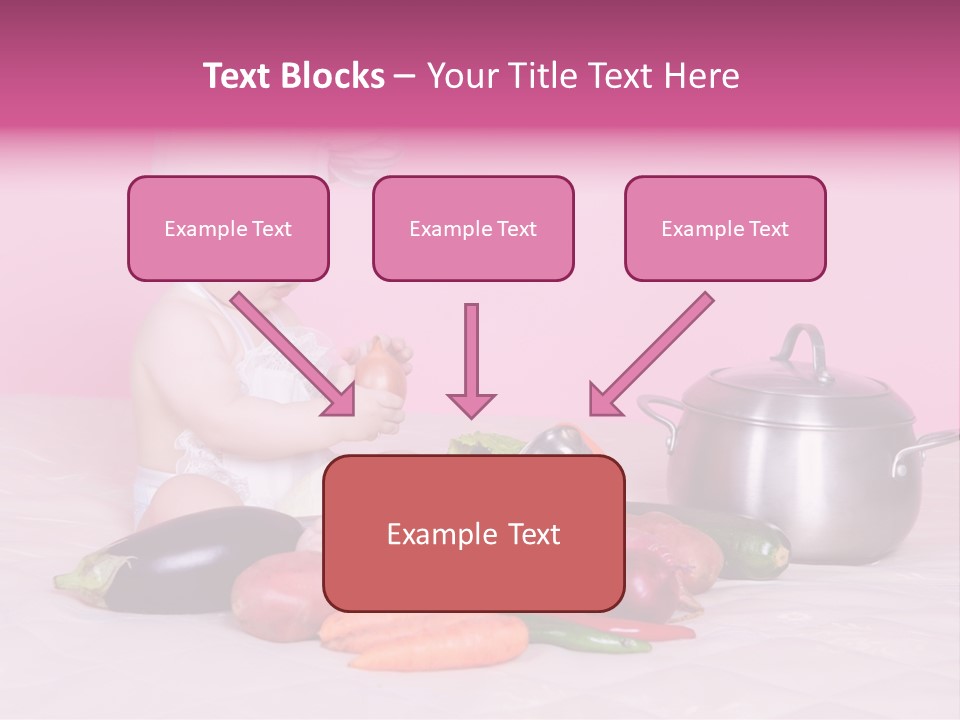 Text Blocks – Your Title Text Here

Example Text

Example Text

Example Text

Example Text